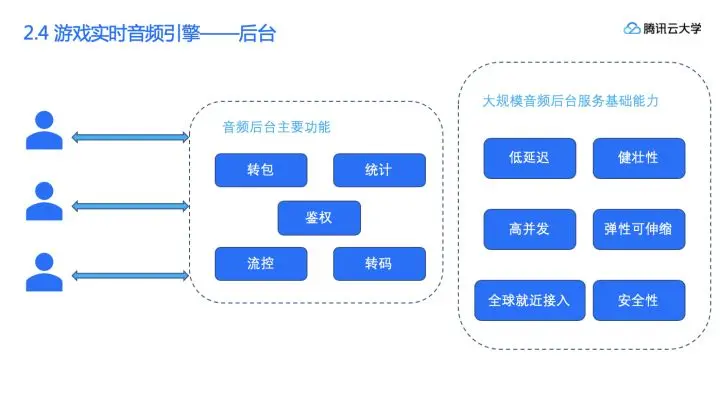 2.4 游戏实时音频引擎——后台

腾讯云大学

音频后台主要功能

转包

统计

鉴权

流控

转码

大规模音频后台服务基础能力

低延迟

健壮性

高并发

弹性可伸缩

全球就近接入

安全性